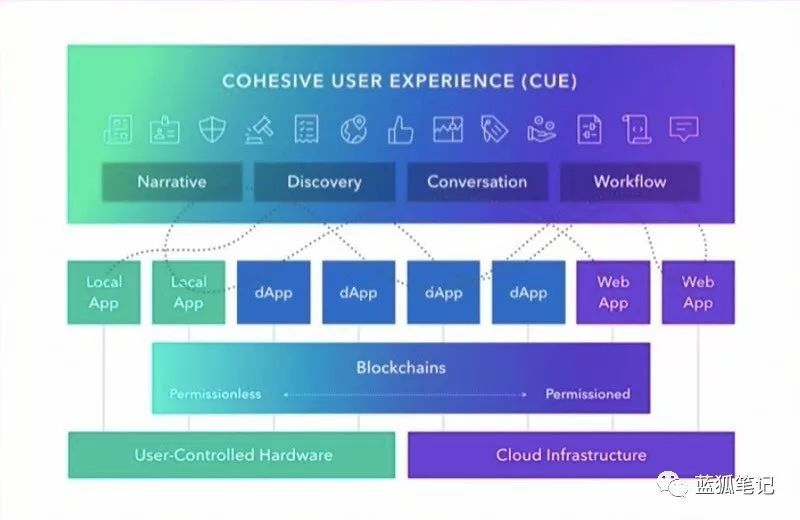 COHESIVE USER EXPERIENCE (CUE)

Narrative

Discovery

Conversation

Workflow

Local App

Local App

dApp

dApp

dApp

dApp

Web App

Web App

Blockchains

Permissionless

Permissioned

User-Controlled Hardware

Cloud Infrastructure

蓝狐笔记